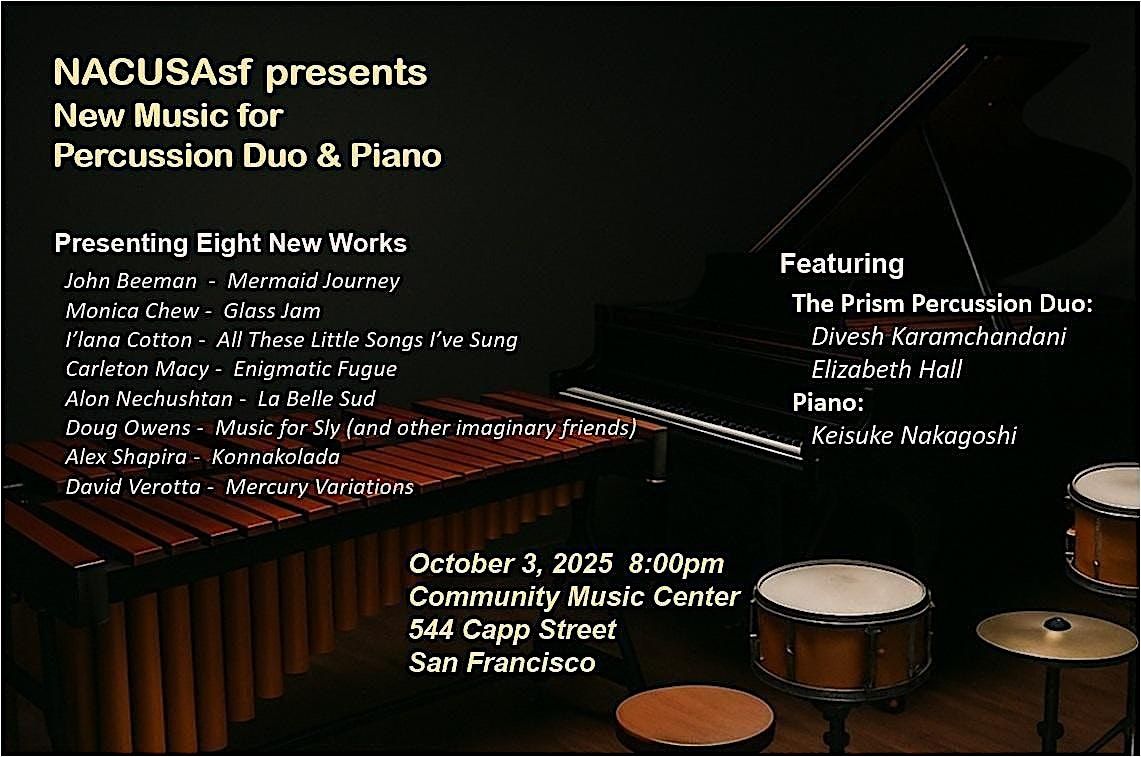 NACUSAsf presents
New Music for
Percussion Duo & Piano

Presenting Eight New Works
John Beeman - Mermaid Journey
Monica Chew - Glass Jam
I'lana Cotton - All These Little Songs I've Sung
Carleton Macy - Enigmatic Fugue
Alon Nechushtan - La Belle Sud
Doug Owens - Music for Sly (and other imaginary friends)
Alex Shapira - Konnakolada
David Verotta - Mercury Variations

Featuring
The Prism Percussion Duo:
Divesh Karamchandani
Elizabeth Hall
Piano:
Keisuke Nakagoshi

October 3, 2025 8:00pm
Community Music Center
544 Capp Street
San Francisco